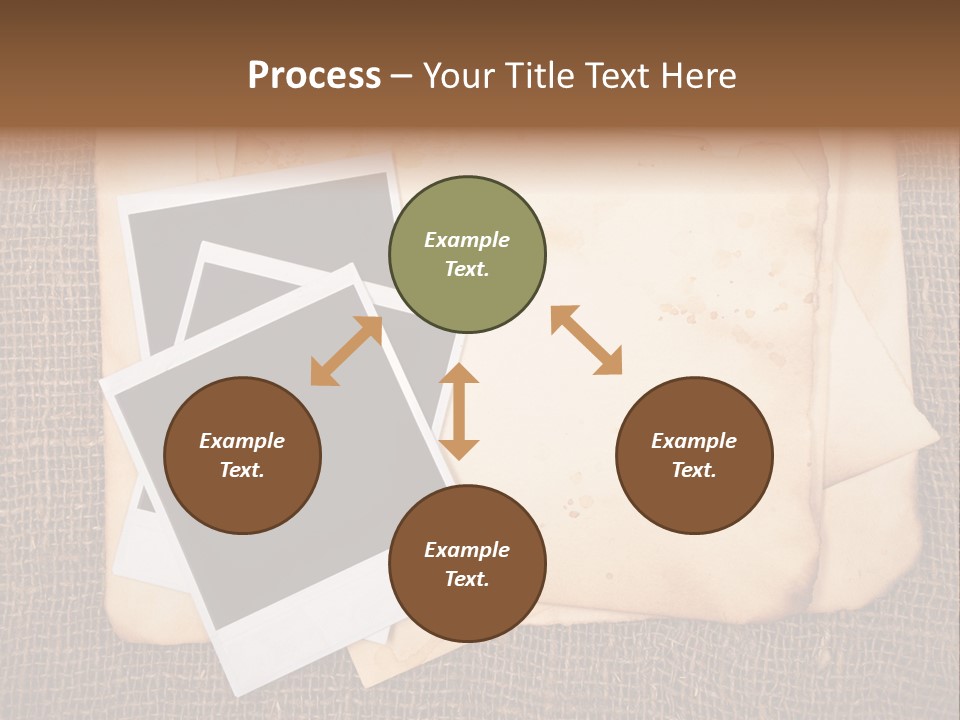 Process – Your Title Text Here

Example Text.

Example Text.

Example Text.

Example Text.